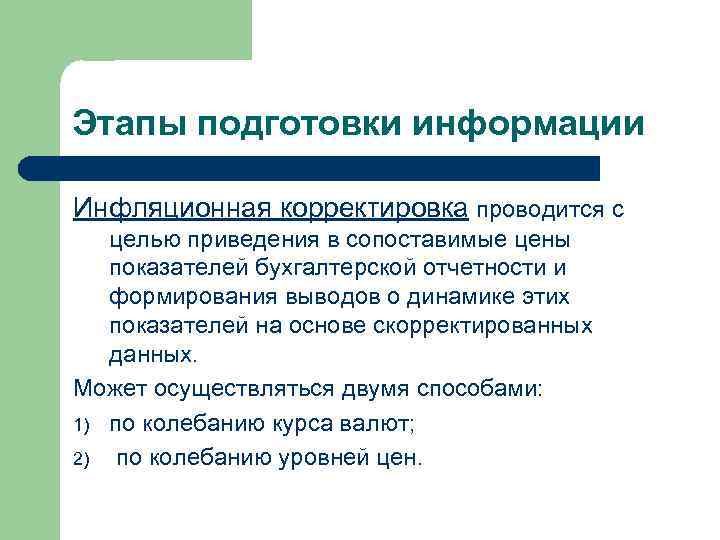 Этапы подготовки информации

Инфляционная корректировка проводится с целью приведения в сопоставимые цены показателей бухгалтерской отчетности и формирования выводов о динамике этих показателей на основе скорректированных данных.

Может осуществляться двумя способами:

1) по колебанию курса валют;

2) по колебанию уровней цен.